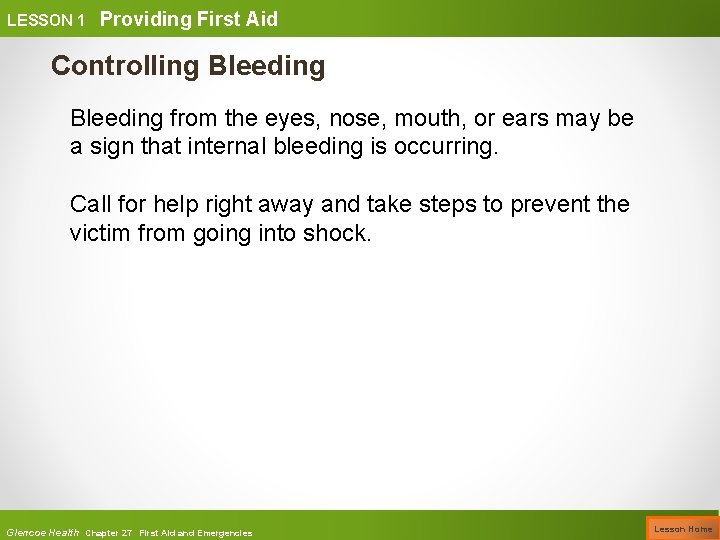 LESSON 1 Providing First Aid

Controlling Bleeding

Bleeding from the eyes, nose, mouth, or ears may be a sign that internal bleeding is occurring.

Call for help right away and take steps to prevent the victim from going into shock.

Glencoe Health Chapter 27 First Aid and Emergencies

Lesson Home